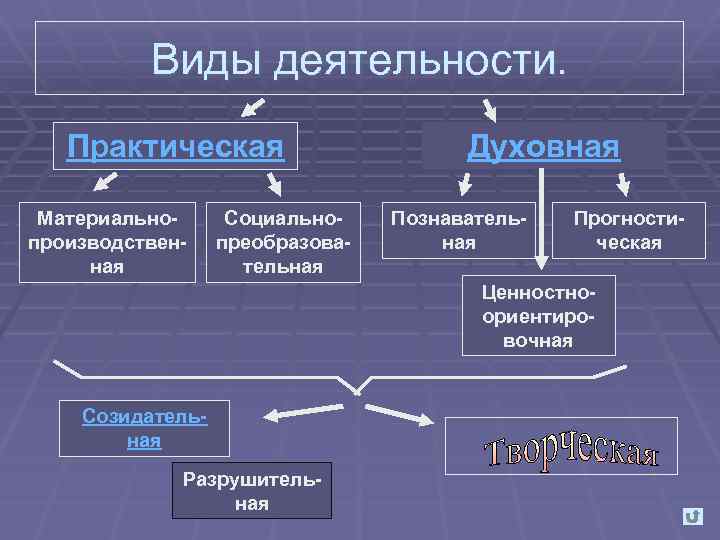 Виды деятельности.

Практическая

Духовная

Материально-производственная

Социально-преобразовательная

Познавательная

Прогностическая

Ценностно-ориентировочная

Созидательная

Разрушительная

Творческая